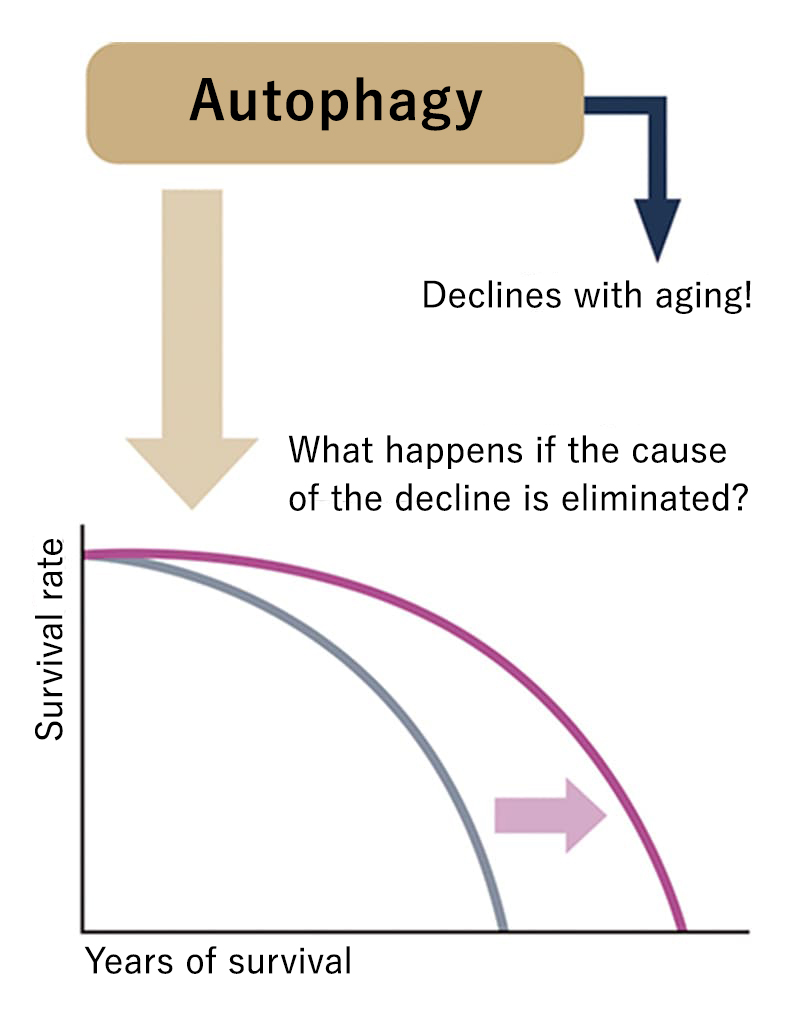 Autophagy

Declines with aging!

What happens if the cause of the decline is eliminated?

Survival rate

Years of survival